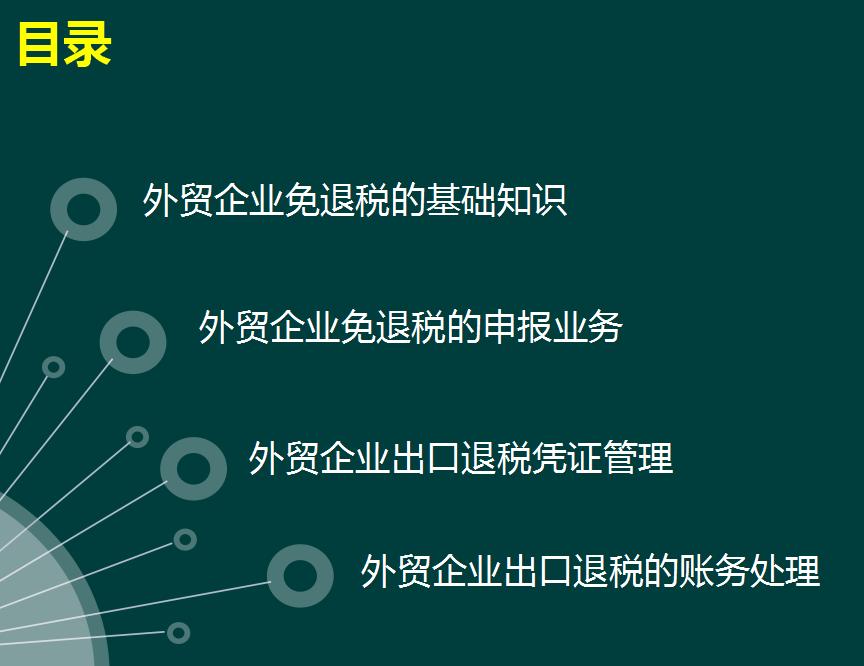 目录

外贸企业免退税的基础知识

外贸企业免退税的申报业务

外贸企业出口退税凭证管理

外贸企业出口退税的账务处理